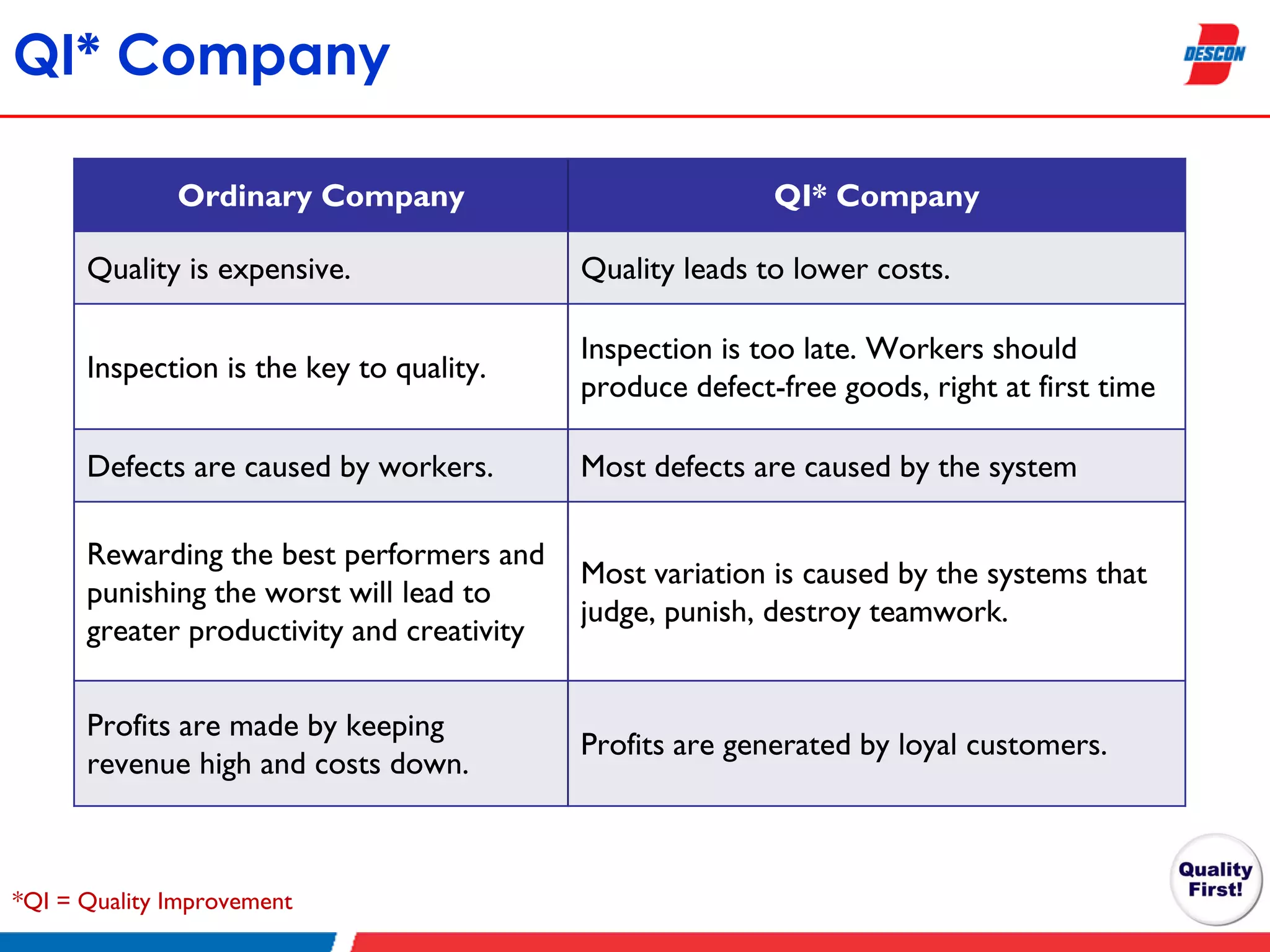 QI* Company

DESCON

| Ordinary Company | QI* Company |
|---|---|
| Quality is expensive. | Quality leads to lower costs. |
| Inspection is the key to quality. | Inspection is too late. Workers should produce defect-free goods, right at first time |
| Defects are caused by workers. | Most defects are caused by the system |
| Rewarding the best performers and punishing the worst will lead to greater productivity and creativity | Most variation is caused by the systems that judge, punish, destroy teamwork. |
| Profits are made by keeping revenue high and costs down. | Profits are generated by loyal customers. |

*QI = Quality Improvement

Quality First!